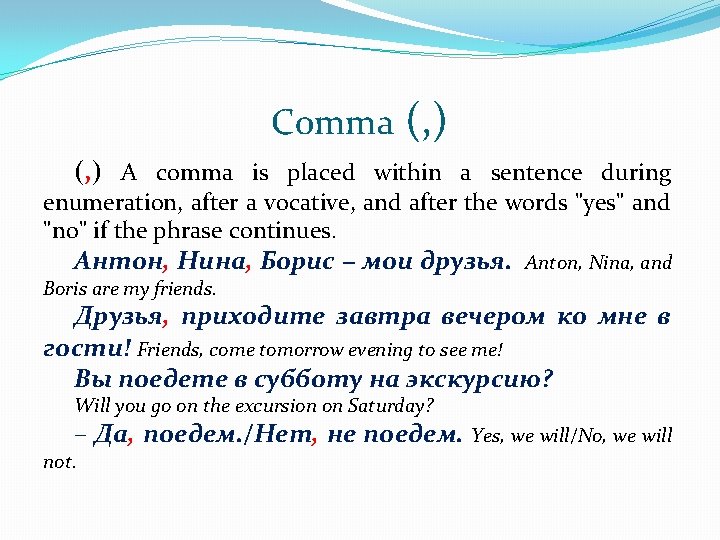 Comma (,)

(,) A comma is placed within a sentence during enumeration, after a vocative, and after the words "yes" and "no" if the phrase continues.

Антон, Нина, Борис – мои друзья. Anton, Nina, and Boris are my friends.

Друзья, приходите завтра вечером ко мне в гости! Friends, come tomorrow evening to see me!

Вы поедете в субботу на экскурсию?
Will you go on the excursion on Saturday?

– Да, поедем./Нет, не поедем. Yes, we will/No, we will not.